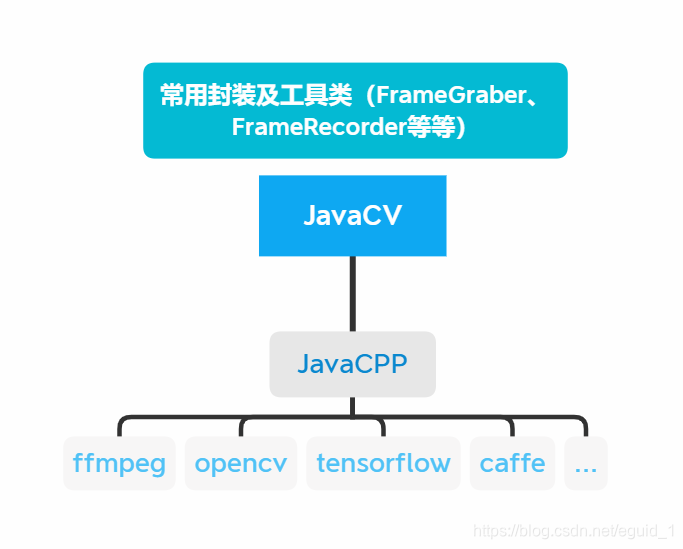 常用封装及工具类（FrameGraber、FrameRecorder等等）

JavaCV

JavaCPP

ffmpeg

opencv

tensorflow

caffe

...

https://blog.csdn.net/eguid_1